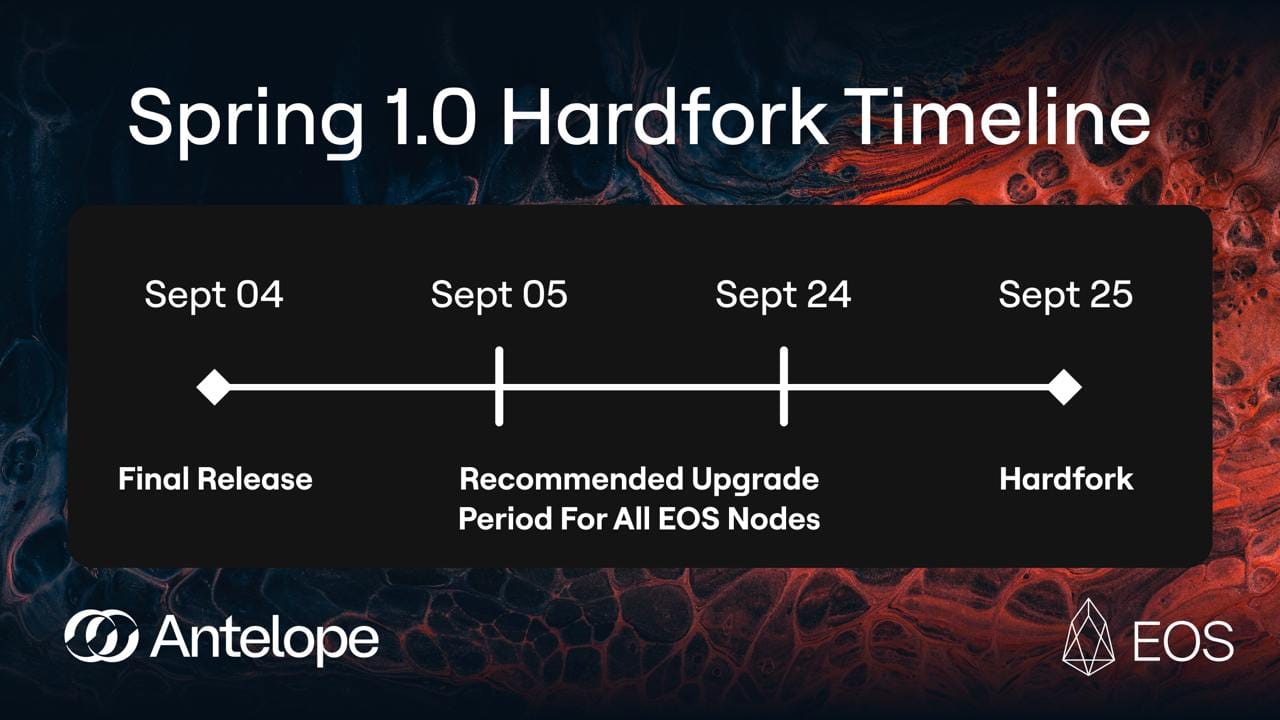 Spring 1.0 Hardfork Timeline

Sept 04

Sept 05

Sept 24

Sept 25

Final Release

Recommended Upgrade Period For All EOS Nodes

Hardfork

Antelope

EOS